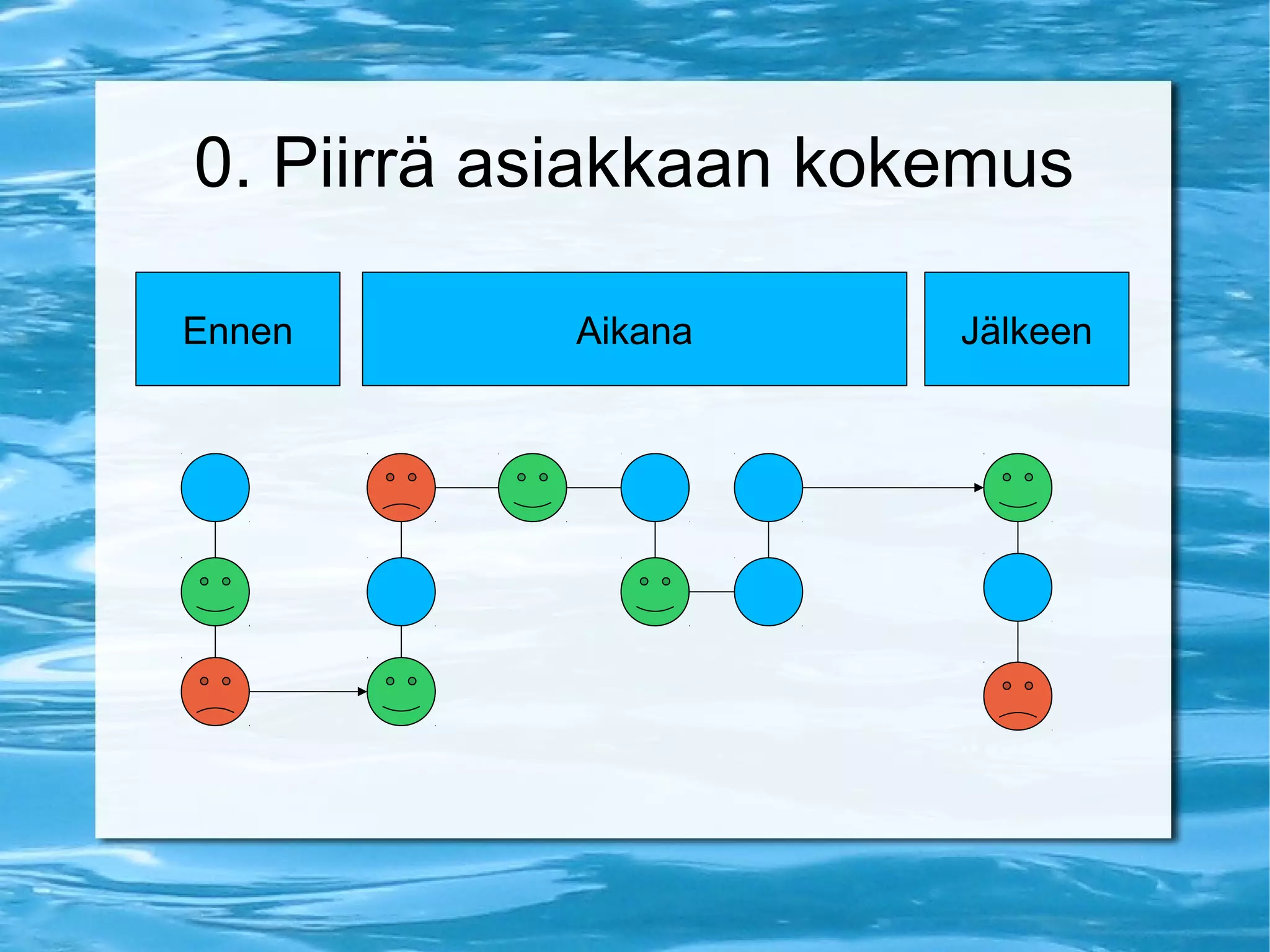 0. Piirrä asiakkaan kokemus

Ennen

Aikana

Jälkeen